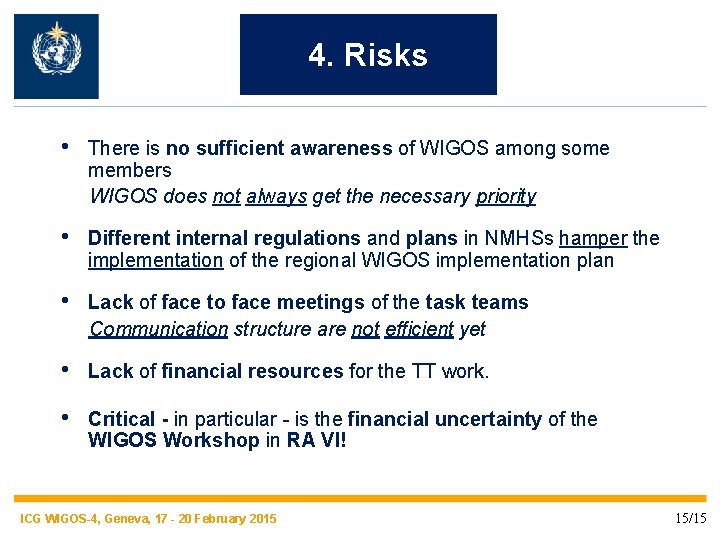 4. Risks

• There is no sufficient awareness of WIGOS among some members

WIGOS does not always get the necessary priority

• Different internal regulations and plans in NMHSs hamper the implementation of the regional WIGOS implementation plan

• Lack of face to face meetings of the task teams

Communication structure are not efficient yet

• Lack of financial resources for the TT work.

• Critical - in particular - is the financial uncertainty of the WIGOS Workshop in RA VI!

ICG WIGOS-4, Geneva, 17 - 20 February 2015

15/15